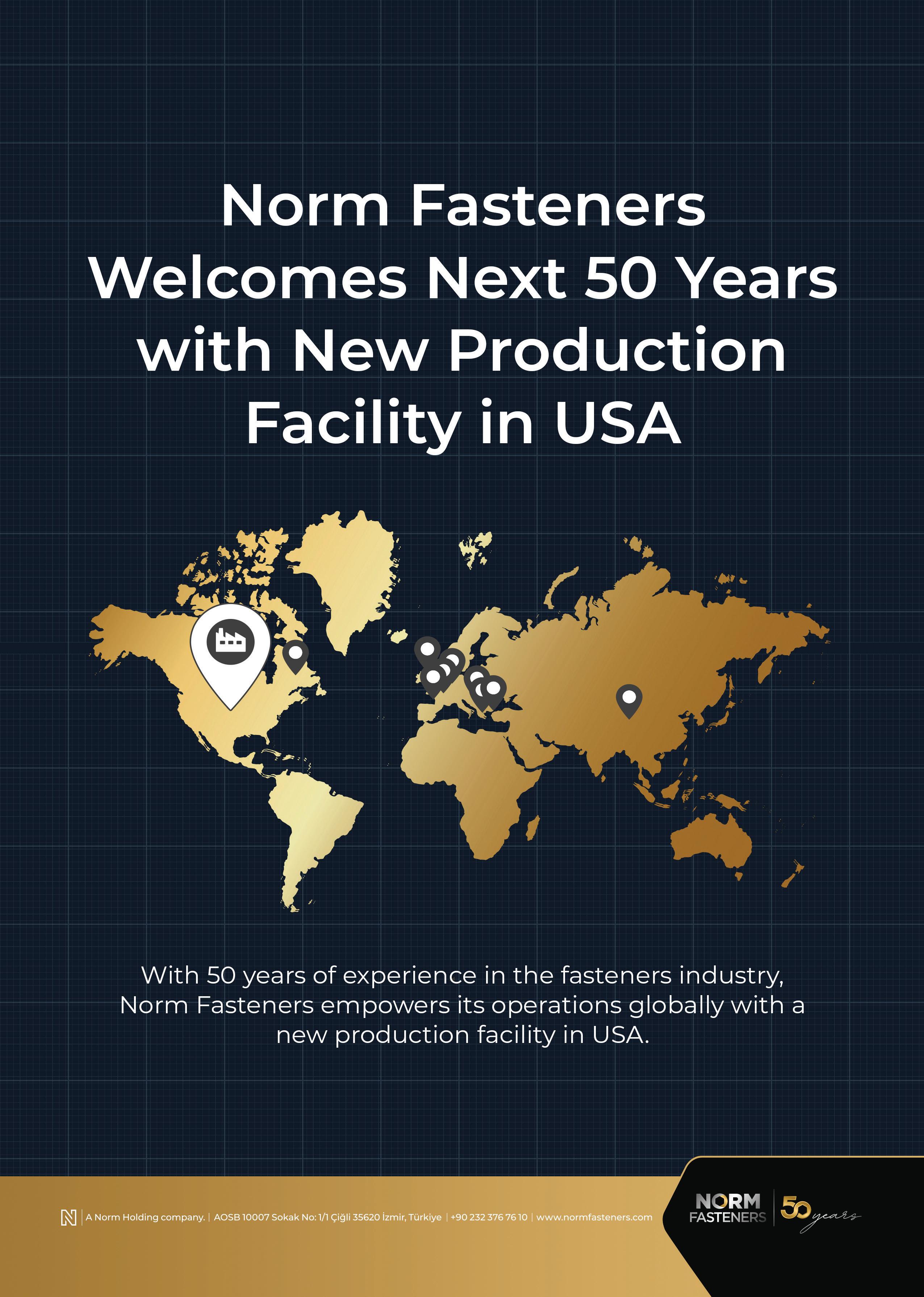 Norm Fasteners Welcomes Next 50 Years with New Production Facility in USA

With 50 years of experience in the fasteners industry, Norm Fasteners empowers its operations globally with a new production facility in USA.

N | A Norm Holding company. | AOSB 10007 Sokak No: 1/1 Çiğli 35620 İzmir, Türkiye | +90 232 376 76 10 | www.normfasteners.com

NORM FASTENERS | 50 years